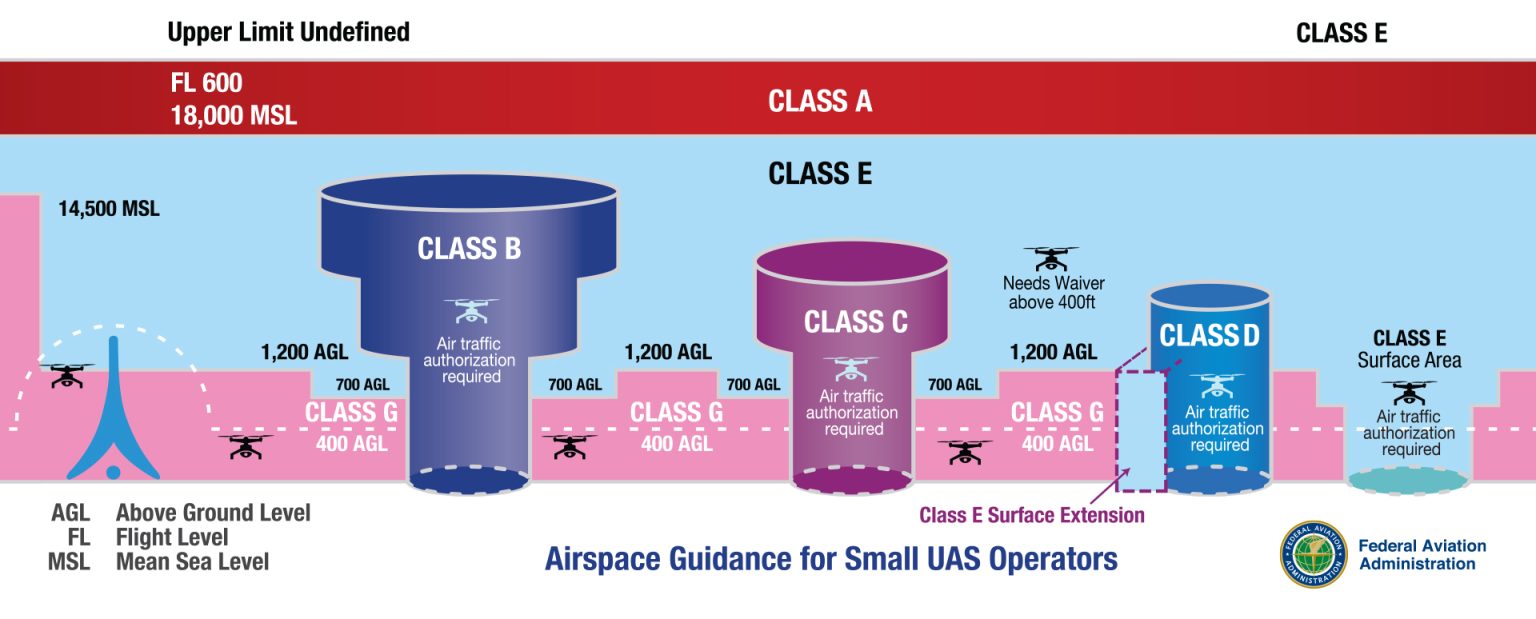 Upper Limit Undefined

CLASS E

FL 600
18,000 MSL

CLASS A

CLASS E

14,500 MSL

CLASS B

Air traffic authorization required

CLASS C

Air traffic authorization required

Needs Waiver above 400ft

CLASS D

Air traffic authorization required

CLASS E Surface Area

Air traffic authorization required

1,200 AGL

700 AGL

CLASS G
400 AGL

700 AGL

1,200 AGL

CLASS G
400 AGL

700 AGL

700 AGL

1,200 AGL

CLASS G
400 AGL

Class E Surface Extension

AGL Above Ground Level
FL Flight Level
MSL Mean Sea Level

Airspace Guidance for Small UAS Operators

FEDERAL AVIATION ADMINISTRATION

Federal Aviation Administration